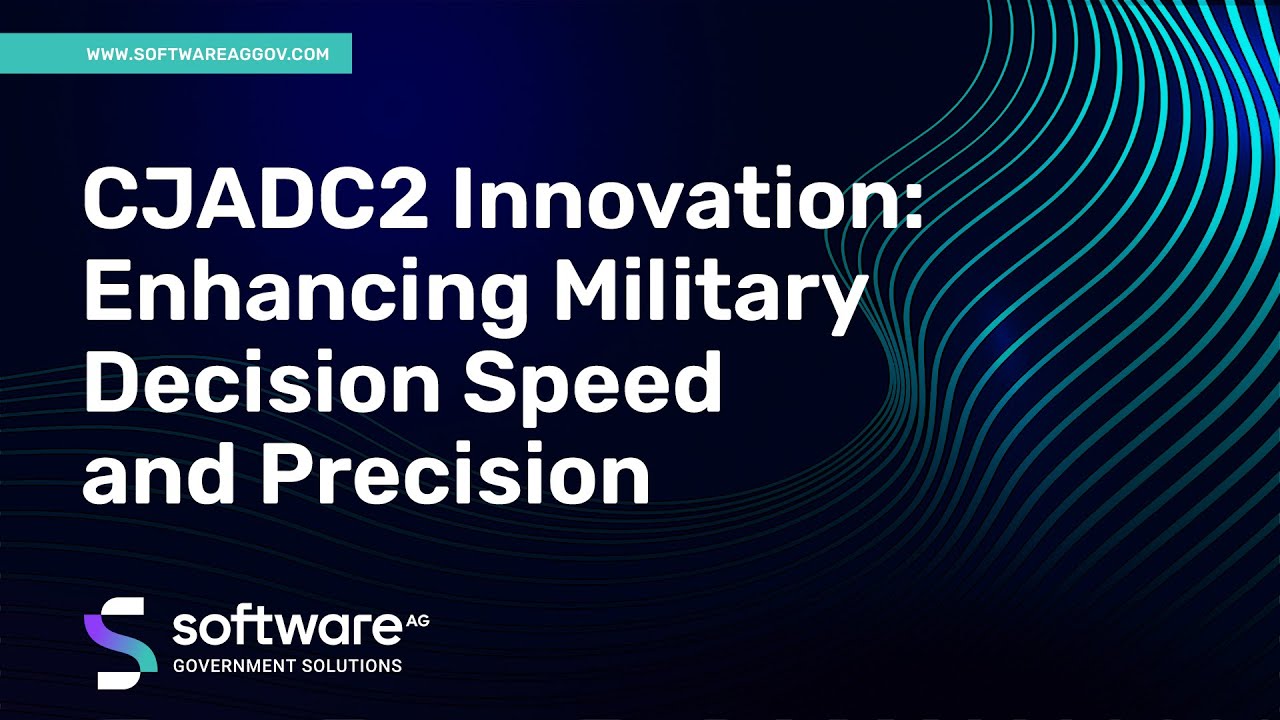 WWW.SOFTWAREAGGOV.COM

CJADC2 Innovation: Enhancing Military Decision Speed and Precision

software AG
GOVERNMENT SOLUTIONS